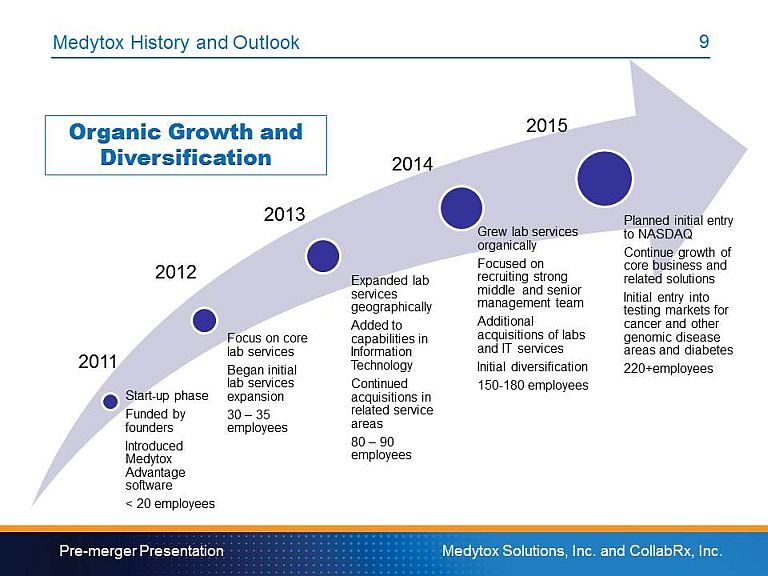 Medytox History and Outlook

9

Organic Growth and Diversification

2011

Start-up phase

Funded by founders

Introduced Medytox Advantage software

< 20 employees

2012

Focus on core lab services

Began initial lab services expansion

30 – 35 employees

2013

Expanded lab services geographically

Added to capabilities in Information Technology

Continued acquisitions in related service areas

80 – 90 employees

2014

Grew lab services organically

Focused on recruiting strong middle and senior management team

Additional acquisitions of labs and IT services

Initial diversification

150-180 employees

2015

Planned initial entry to NASDAQ

Continue growth of core business and related solutions

Initial entry into testing markets for cancer and other genomic disease areas and diabetes

220+employees

Pre-merger Presentation

Medytox Solutions, Inc. and CollabRx, Inc.